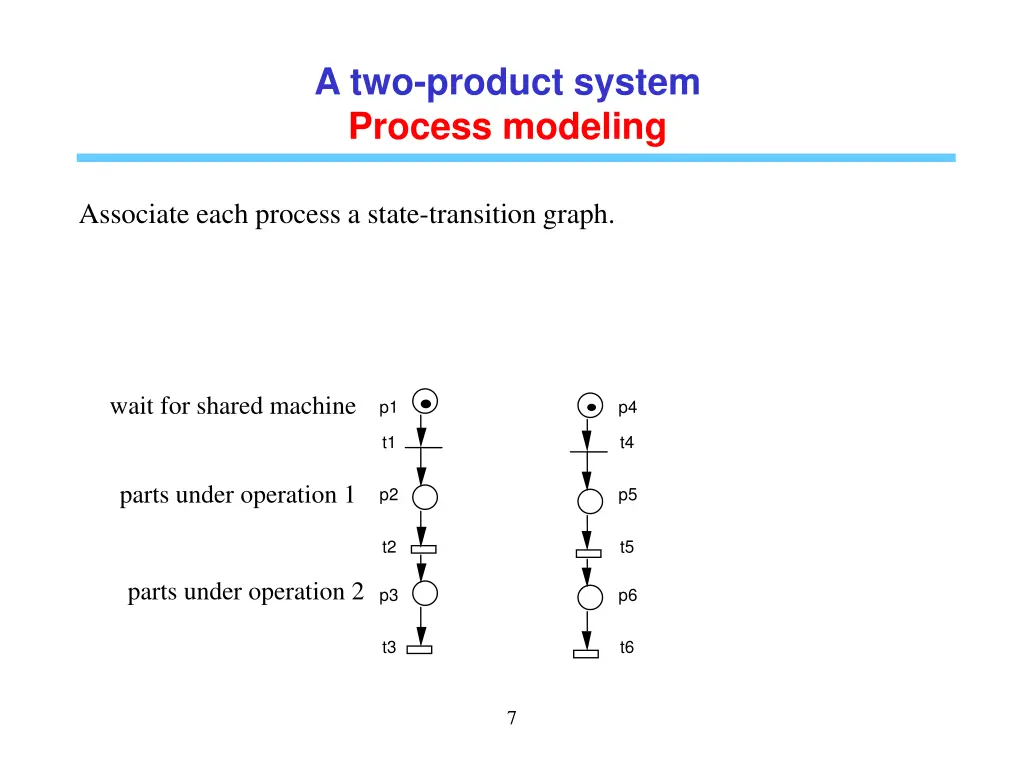 A two-product system
Process modeling

Associate each process a state-transition graph.

wait for shared machine

parts under operation 1

parts under operation 2

p1
t1
p2
t2
p3
t3

p4
t4
p5
t5
p6
t6

7